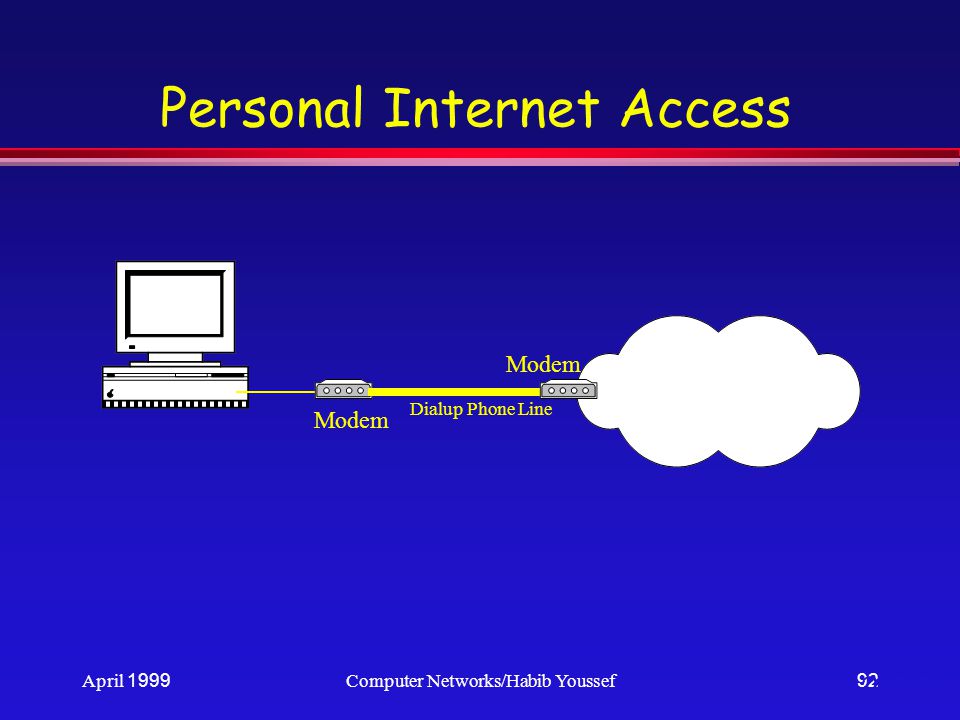 Personal Internet Access

Modem

Modem

Dialup Phone Line

April 1999

Computer Networks/Habib Youssef

92